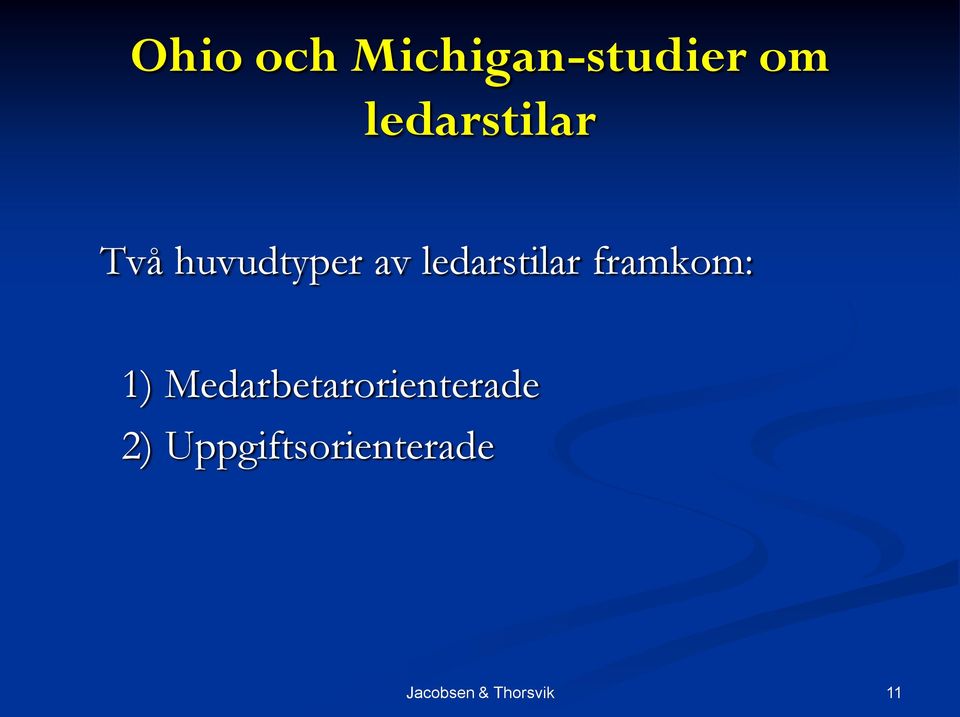 Ohio och Michigan-studier om ledarstilar

Två huvudtyper av ledarstilar framkom:

1) Medarbetarorienterade
2) Uppgiftsorienterade

Jacobsen & Thorsvik

11